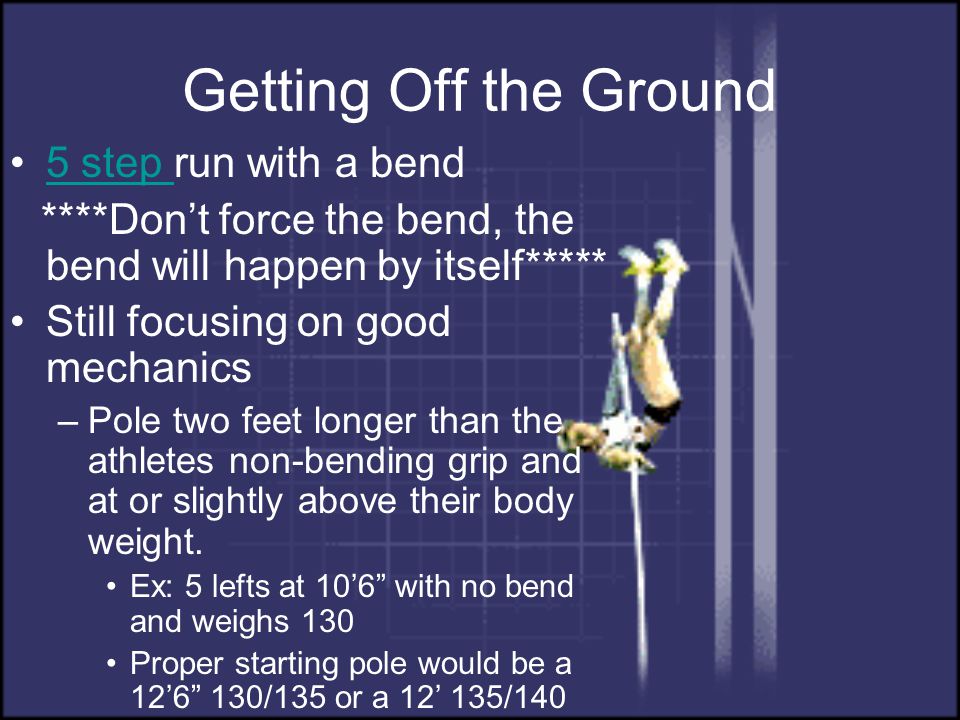 Getting Off the Ground

• 5 step run with a bend

****Don’t force the bend, the bend will happen by itself*****

• Still focusing on good mechanics

– Pole two feet longer than the athletes non-bending grip and at or slightly above their body weight.

• Ex: 5 lefts at 10’6” with no bend and weighs 130

• Proper starting pole would be a 12’6” 130/135 or a 12’ 135/140